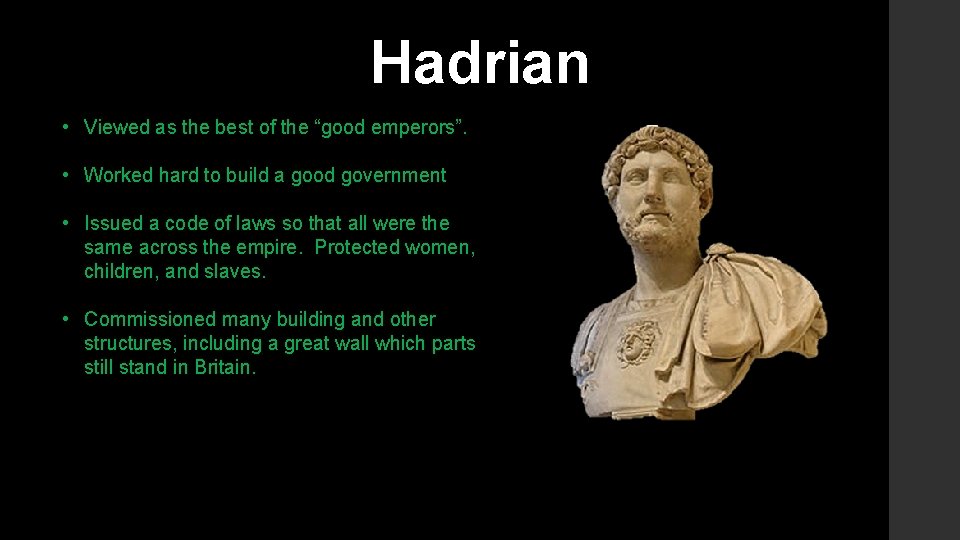 Hadrian

• Viewed as the best of the “good emperors”.

• Worked hard to build a good government

• Issued a code of laws so that all were the same across the empire. Protected women, children, and slaves.

• Commissioned many building and other structures, including a great wall which parts still stand in Britain.